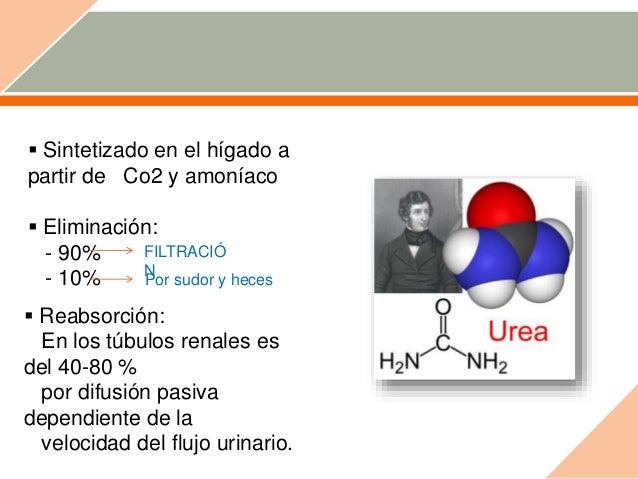 ▪ Sintetizado en el hígado a partir de Co2 y amoníaco

▪ Eliminación:
- 90% FILTRACIÓN
- 10% Por sudor y heces

▪ Reabsorción:
En los túbulos renales es del 40-80 %
por difusión pasiva dependiente de la
velocidad del flujo urinario.

O
C
$H_2N$ $NH_2$
Urea